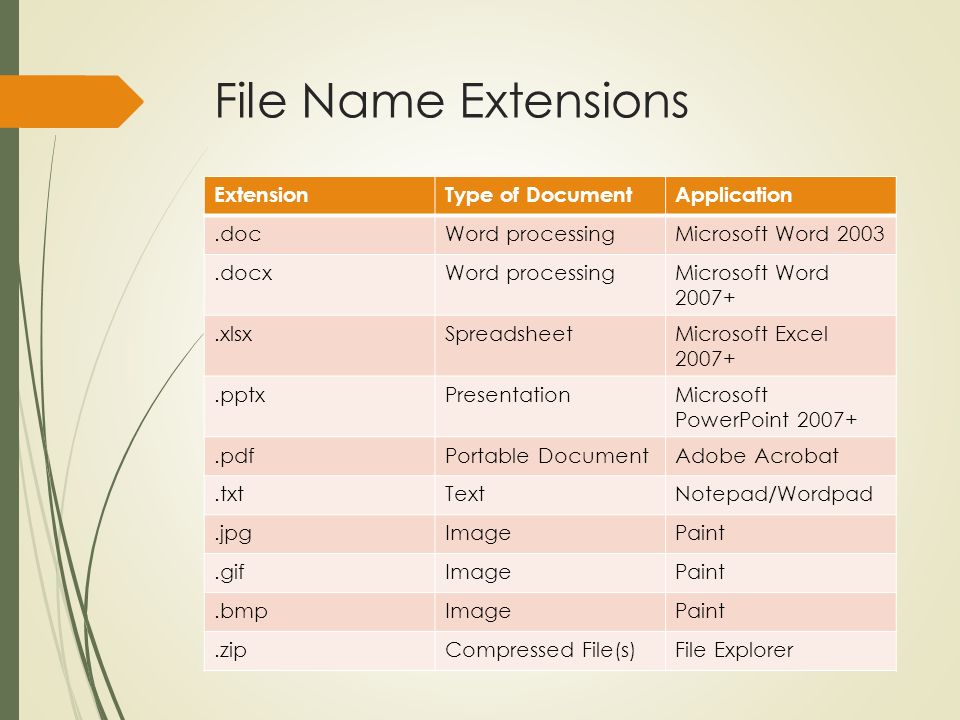 File Name Extensions

| Extension | Type of Document | Application |
|---|---|---|
| .doc | Word processing | Microsoft Word 2003 |
| .docx | Word processing | Microsoft Word 2007+ |
| .xlsx | Spreadsheet | Microsoft Excel 2007+ |
| .pptx | Presentation | Microsoft PowerPoint 2007+ |
| .pdf | Portable Document | Adobe Acrobat |
| .txt | Text | Notepad/Wordpad |
| .jpg | Image | Paint |
| .gif | Image | Paint |
| .bmp | Image | Paint |
| .zip | Compressed File(s) | File Explorer |